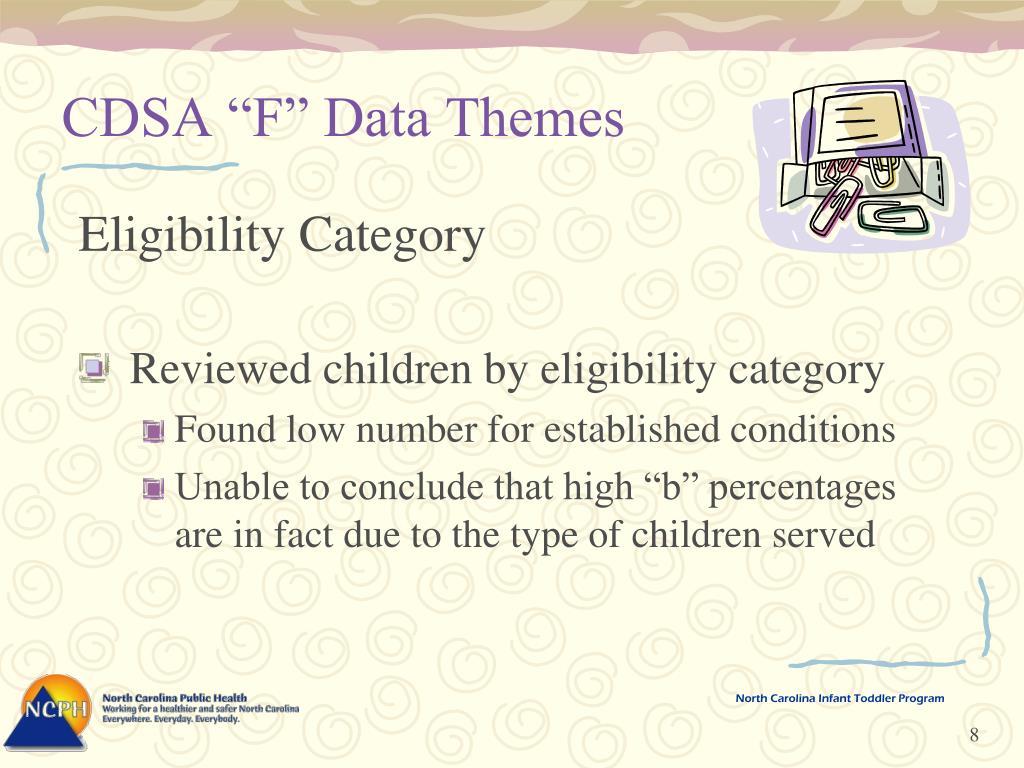 CDSA “F” Data Themes

Eligibility Category

Reviewed children by eligibility category

Found low number for established conditions

Unable to conclude that high “b” percentages are in fact due to the type of children served

NCPH

North Carolina Public Health
Working for a healthier and safer North Carolina
Everywhere. Everyday. Everybody.

North Carolina Infant Toddler Program

8